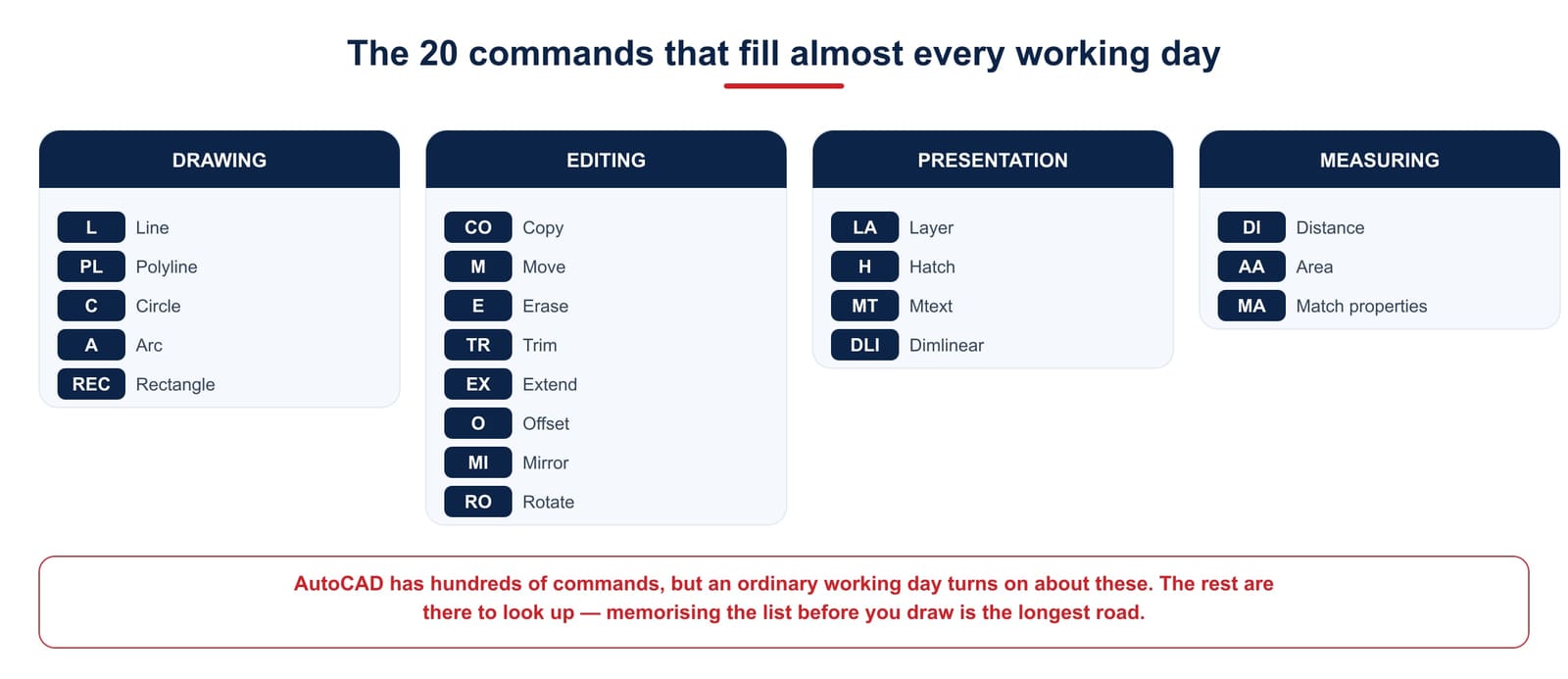 The 20 commands that fill almost every working day

DRAWING

L Line
PL Polyline
C Circle
A Arc
REC Rectangle

EDITING

CO Copy
M Move
E Erase
TR Trim
EX Extend
O Offset
MI Mirror
RO Rotate

PRESENTATION

LA Layer
H Hatch
MT Mtext
DLI Dimlinear

MEASURING

DI Distance
AA Area
MA Match properties

AutoCAD has hundreds of commands, but an ordinary working day turns on about these. The rest are there to look up — memorising the list before you draw is the longest road.